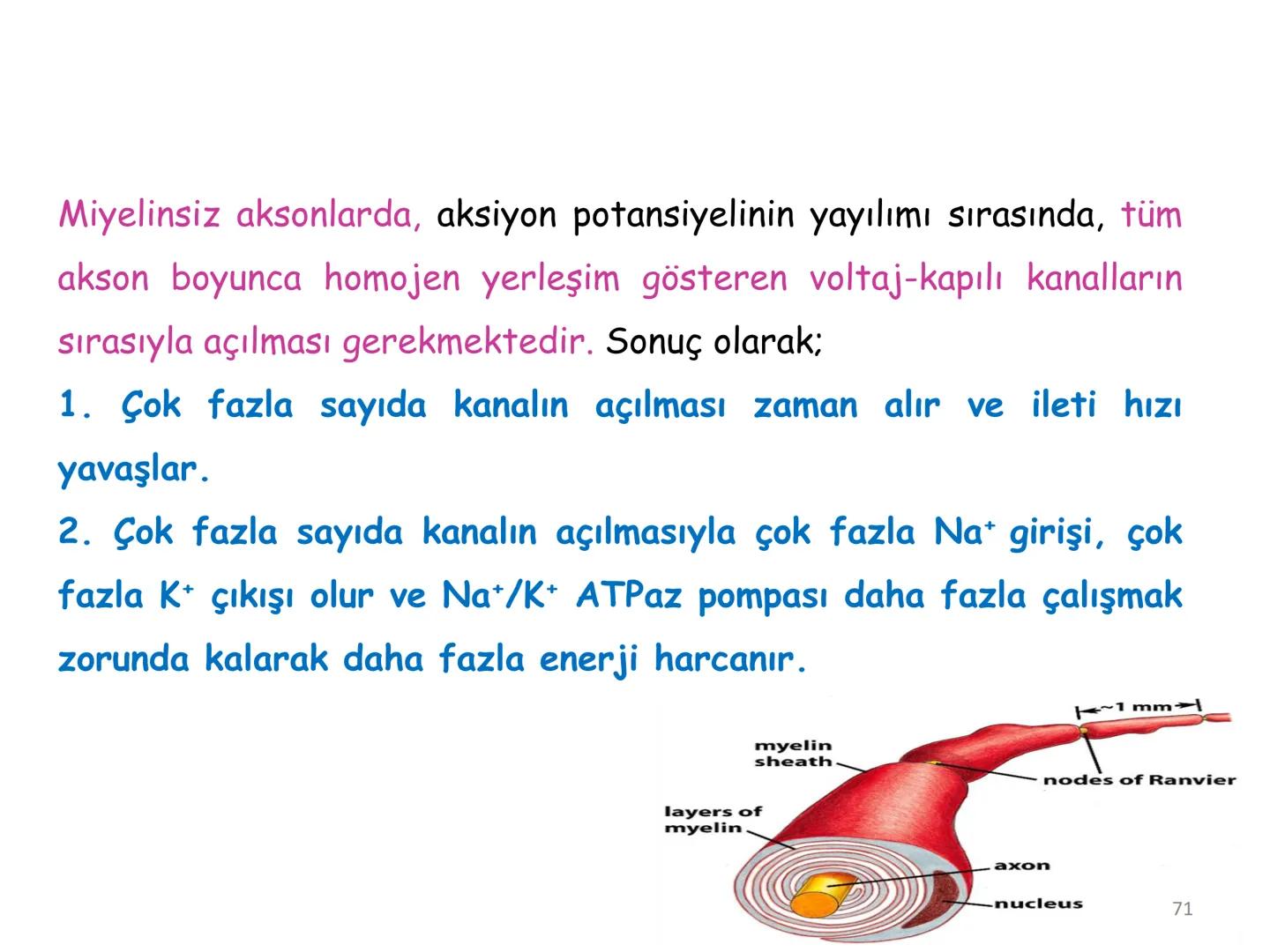 Miyelinsiz aksonlarda, aksiyon potansiyelinin yayılımı sırasında, tüm akson boyunca homojen yerleşim gösteren voltaj-kapılı kanalların sırasıyla açılması gerekmektedir. Sonuç olarak;

1. Çok fazla sayıda kanalın açılması zaman alır ve ileti hızı yavaşlar.

2. Çok fazla sayıda kanalın açılmasıyla çok fazla $Na^+$ girişi, çok fazla $K^+$ çıkışı olur ve $Na^+/K^+$ ATPaz pompası daha fazla çalışmak zorunda kalarak daha fazla enerji harcanır.

~1 mm

myelin sheath

nodes of Ranvier

layers of myelin

axon

nucleus

71